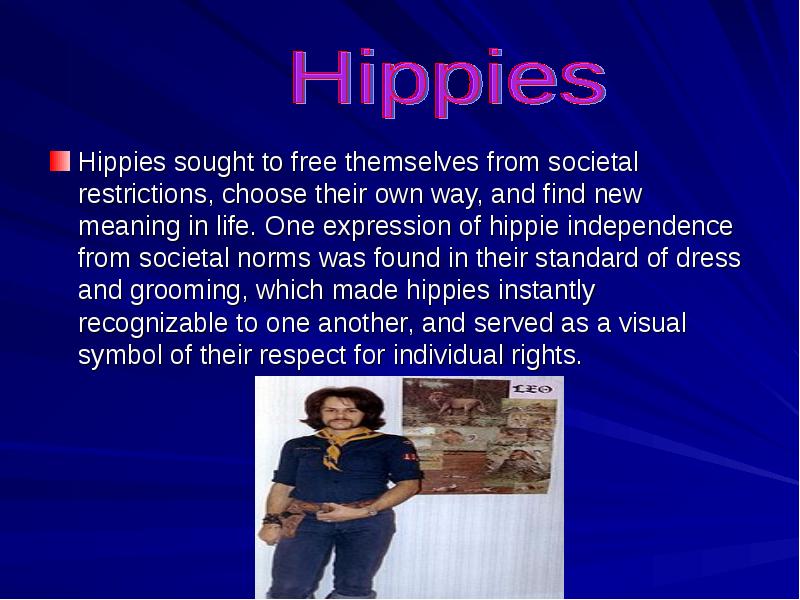 Hippies

Hippies sought to free themselves from societal restrictions, choose their own way, and find new meaning in life. One expression of hippie independence from societal norms was found in their standard of dress and grooming, which made hippies instantly recognizable to one another, and served as a visual symbol of their respect for individual rights.

LEO